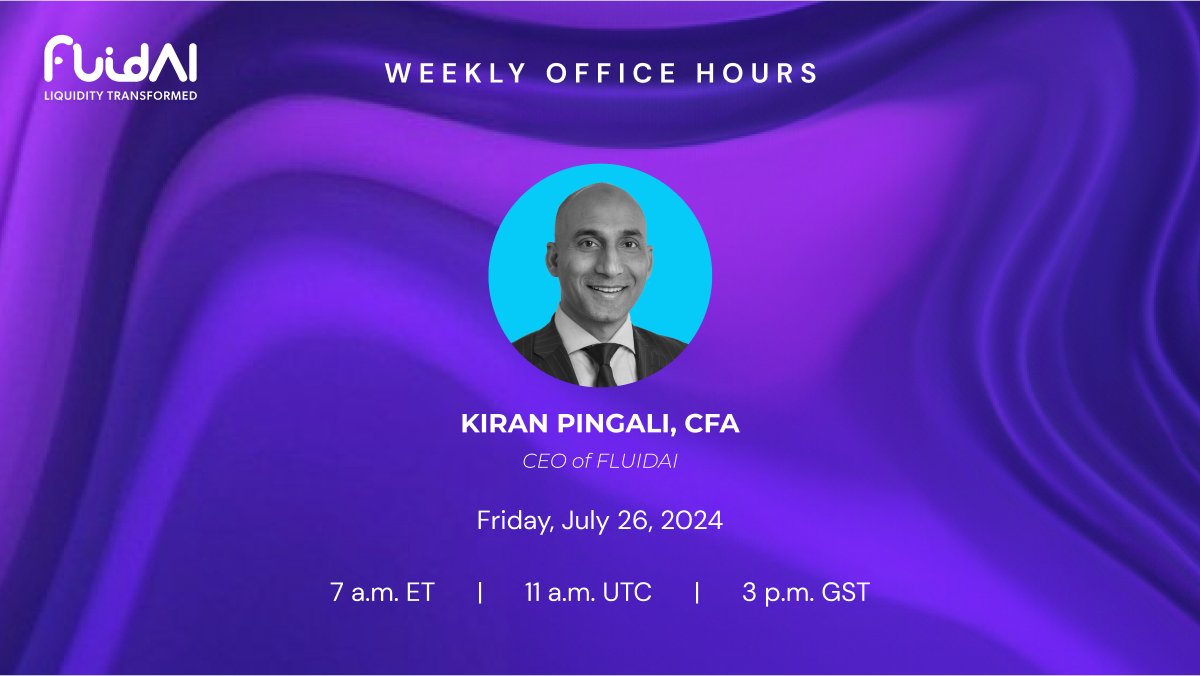 FluidAI
LIQUIDITY TRANSFORMED

WEEKLY OFFICE HOURS

KIRAN PINGALI, CFA
CEO of FLUIDAI

Friday, July 26, 2024

7 a.m. ET | 11 a.m. UTC | 3 p.m. GST